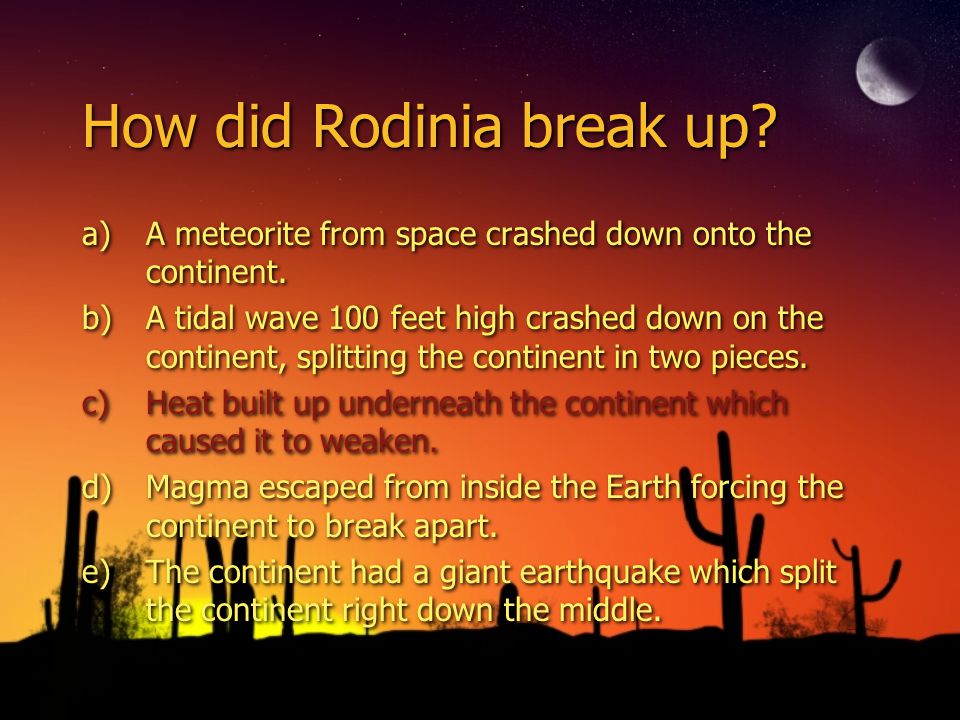 How did Rodinia break up?

a) A meteorite from space crashed down onto the continent.
b) A tidal wave 100 feet high crashed down on the continent, splitting the continent in two pieces.
c) Heat built up underneath the continent which caused it to weaken.
d) Magma escaped from inside the Earth forcing the continent to break apart.
e) The continent had a giant earthquake which split the continent right down the middle.